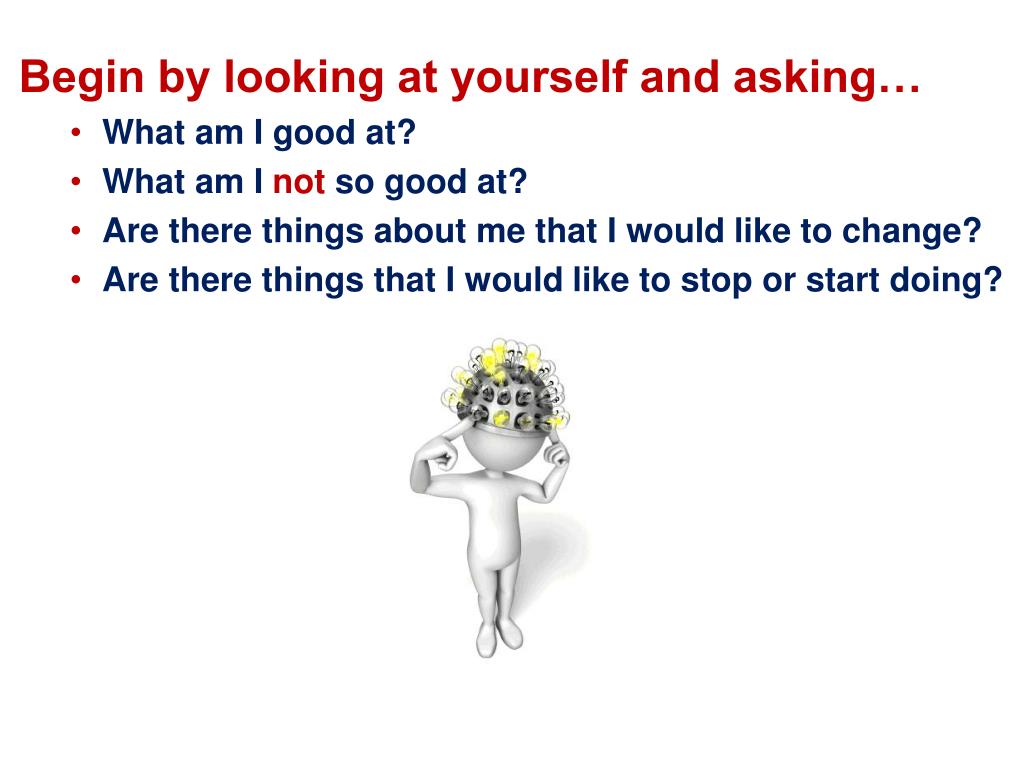 Begin by looking at yourself and asking…

• What am I good at?
• What am I not so good at?
• Are there things about me that I would like to change?
• Are there things that I would like to stop or start doing?